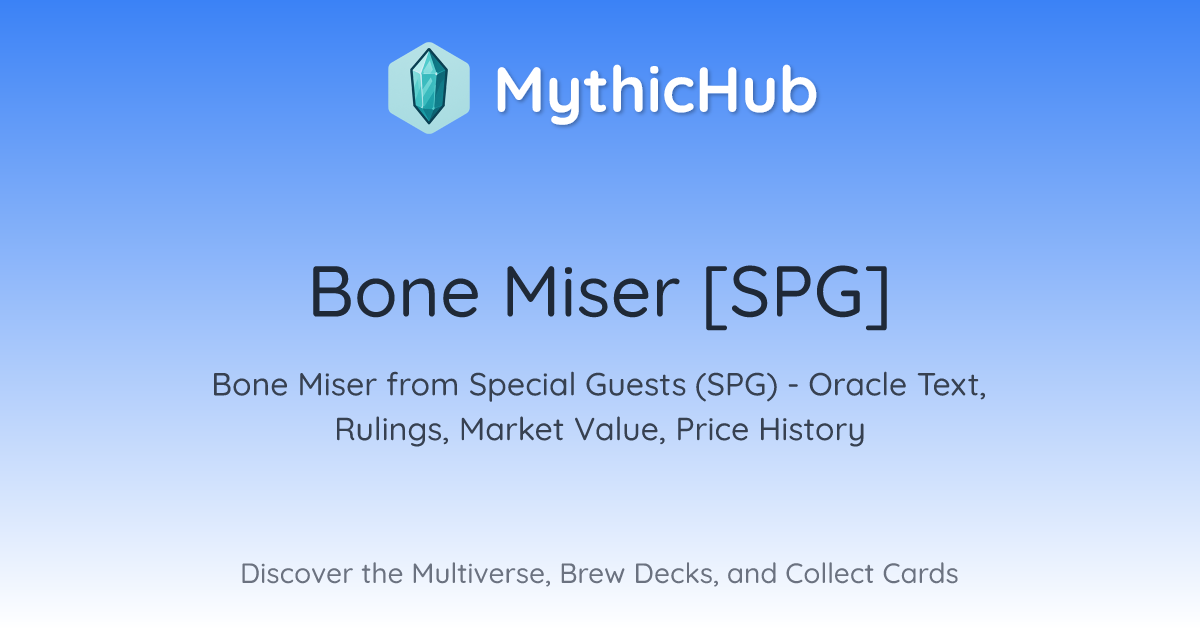 MythicHub

Bone Miser [SPG]

Bone Miser from Special Guests (SPG) - Oracle Text, Rulings, Market Value, Price History

Discover the Multiverse, Brew Decks, and Collect Cards